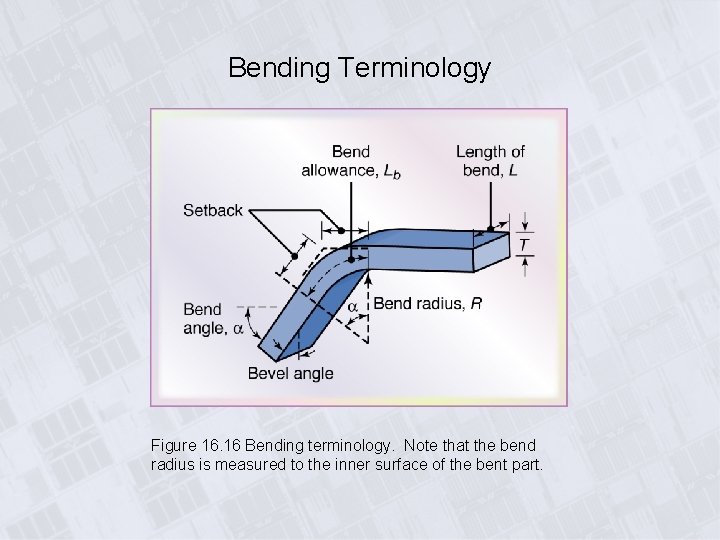 Bending Terminology

Bend allowance, $L_b$

Length of bend, $L$

Setback

$T$

Bend angle, $\alpha$

$\alpha$

Bend radius, $R$

Bevel angle

Figure 16.16 Bending terminology. Note that the bend radius is measured to the inner surface of the bent part.